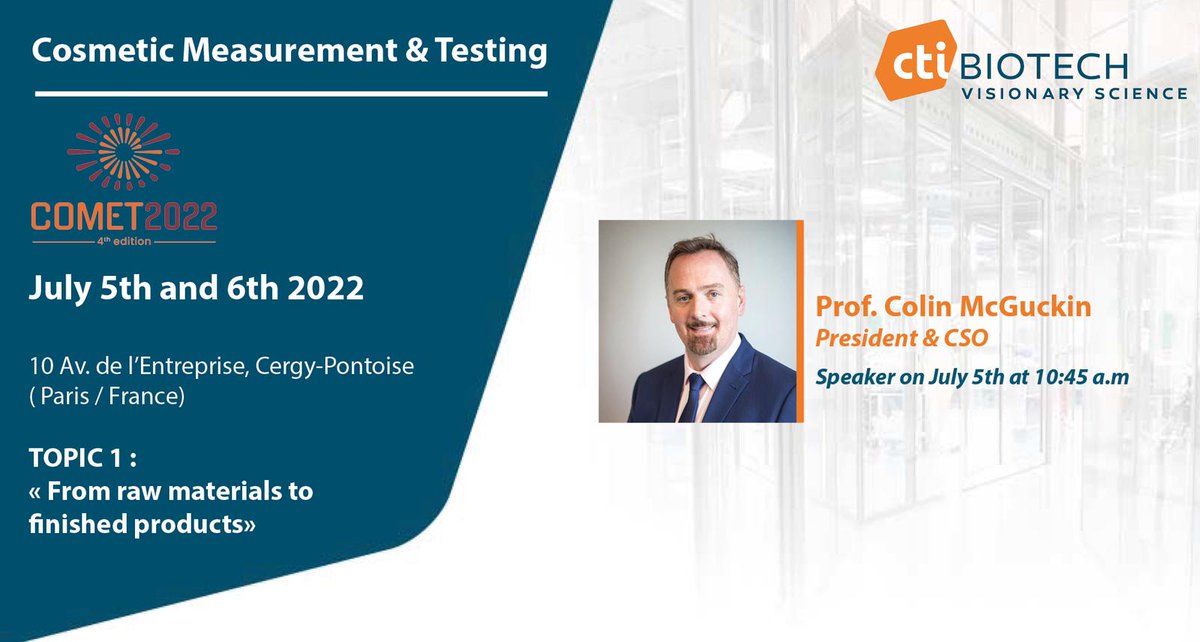 Cosmetic Measurement & Testing

COMET2022
4th edition

July 5th and 6th 2022

10 Av. de l'Entreprise, Cergy-Pontoise ( Paris / France)

TOPIC 1 :
« From raw materials to finished products»

cti BIOTECH
VISIONARY SCIENCE

Prof. Colin McGuckin
President & CSO
Speaker on July 5th at 10:45 a.m